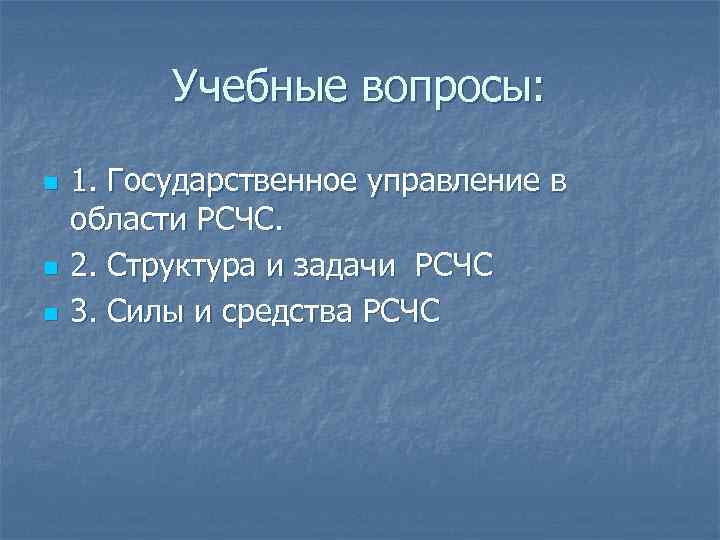 Учебные вопросы:

1. Государственное управление в области РСЧС.
2. Структура и задачи РСЧС
3. Силы и средства РСЧС